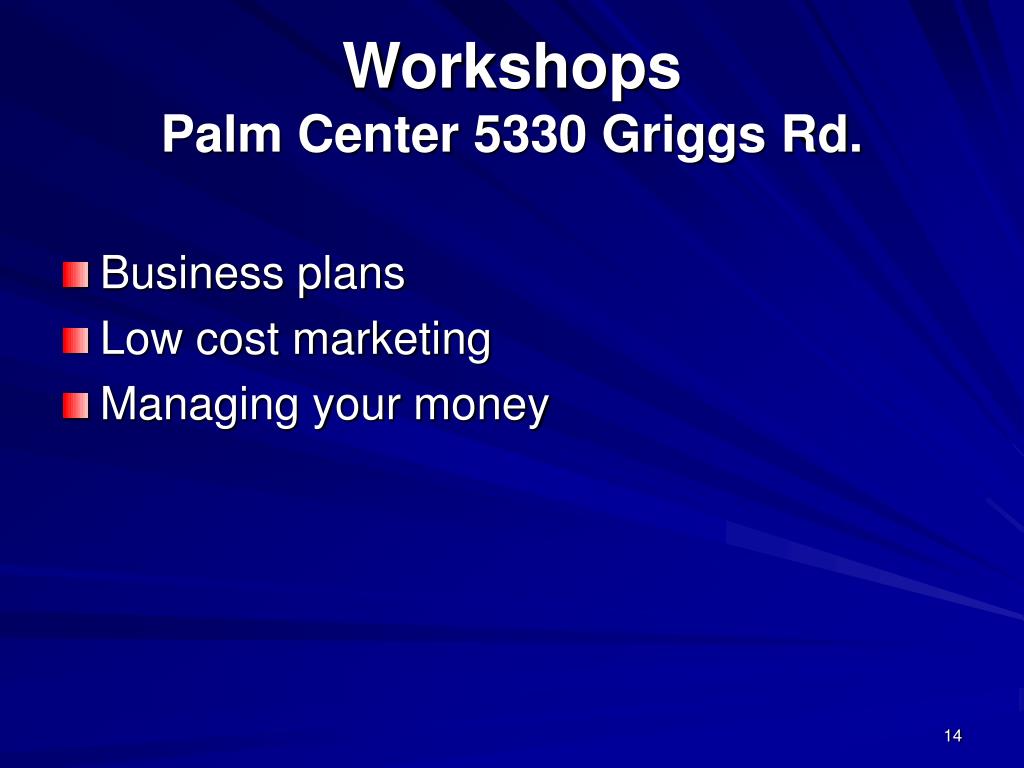 Workshops
Palm Center 5330 Griggs Rd.

Business plans
Low cost marketing
Managing your money

14